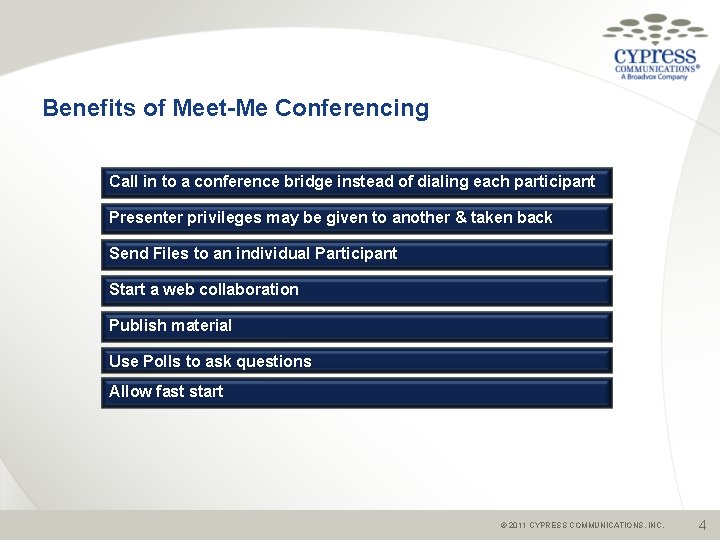 cypress
COMMUNICATIONS®
A Broadvox Company

Benefits of Meet-Me Conferencing

Call in to a conference bridge instead of dialing each participant

Presenter privileges may be given to another & taken back

Send Files to an individual Participant

Start a web collaboration

Publish material

Use Polls to ask questions

Allow fast start

© 2011 CYPRESS COMMUNICATIONS, INC.

4